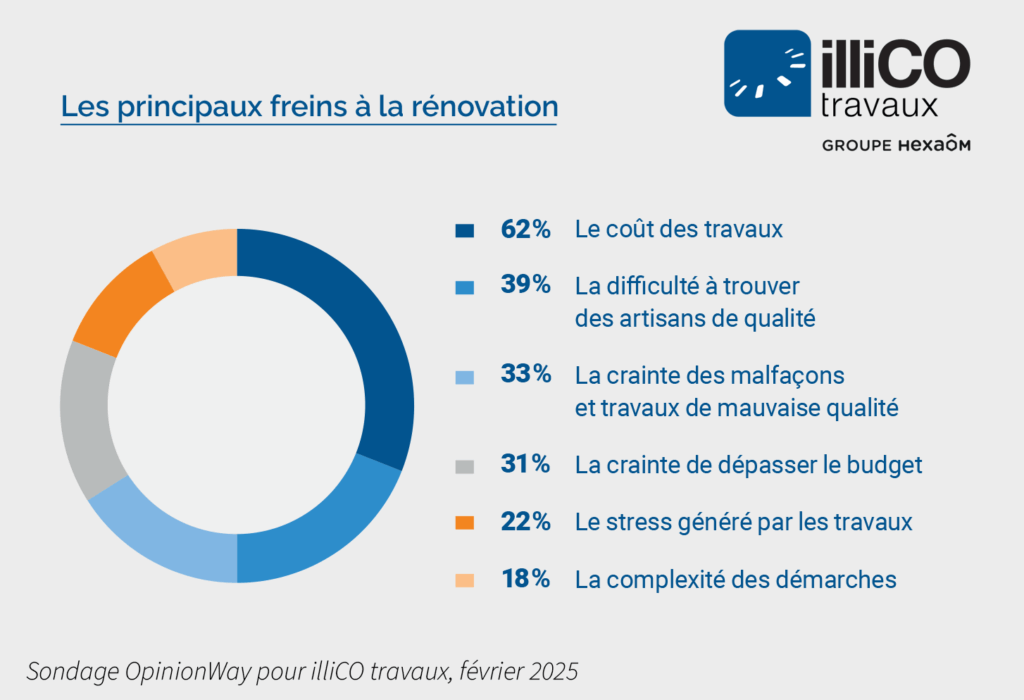 Les principaux freins à la rénovation

illiCO travaux
GROUPE HEXAÔM

62% Le coût des travaux

39% La difficulté à trouver des artisans de qualité

33% La crainte des malfaçons et travaux de mauvaise qualité

31% La crainte de dépasser le budget

22% Le stress généré par les travaux

18% La complexité des démarches

Sondage OpinionWay pour illiCO travaux, février 2025